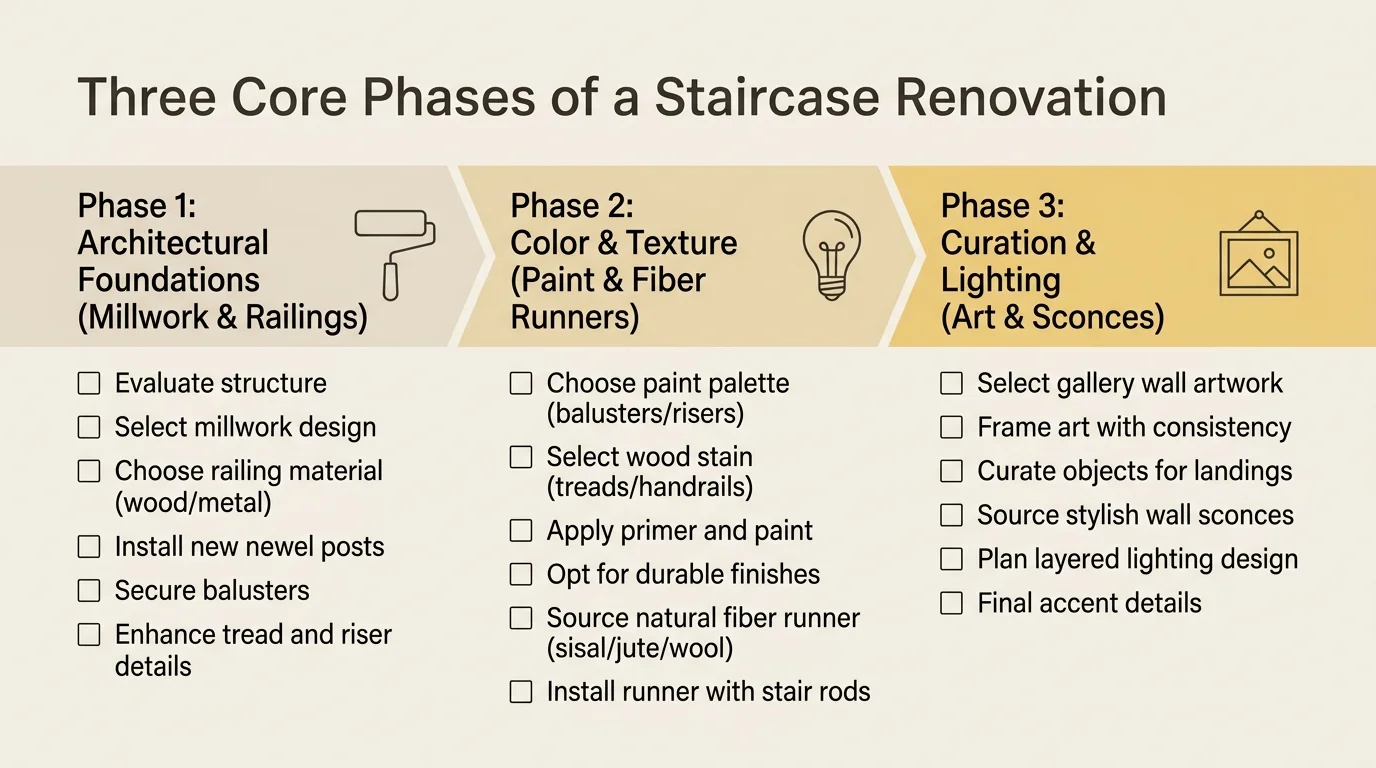 Three Core Phases of a Staircase Renovation

Phase 1: Architectural Foundations (Millwork & Railings)

☐ Evaluate structure
☐ Select millwork design
☐ Choose railing material (wood/metal)
☐ Install new newel posts
☐ Secure balusters
☐ Enhance tread and riser details

Phase 2: Color & Texture (Paint & Fiber Runners)

☐ Choose paint palette (balusters/risers)
☐ Select wood stain (treads/handrails)
☐ Apply primer and paint
☐ Opt for durable finishes
☐ Source natural fiber runner (sisal/jute/wool)
☐ Install runner with stair rods

Phase 3: Curation & Lighting (Art & Sconces)

☐ Select gallery wall artwork
☐ Frame art with consistency
☐ Curate objects for landings
☐ Source stylish wall sconces
☐ Plan layered lighting design
☐ Final accent details